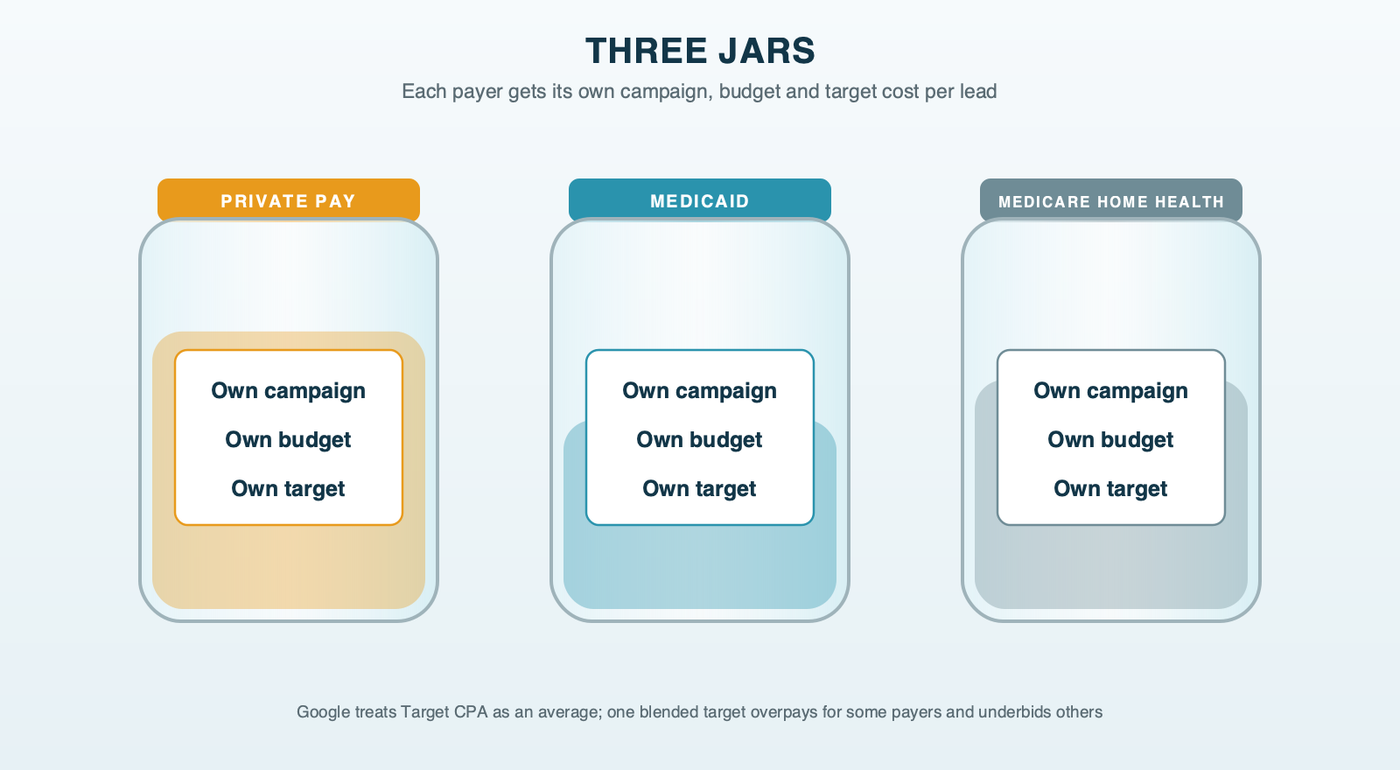 THREE JARS

Each payer gets its own campaign, budget and target cost per lead

PRIVATE PAY

Own campaign

Own budget

Own target

MEDICAID

Own campaign

Own budget

Own target

MEDICARE HOME HEALTH

Own campaign

Own budget

Own target

Google treats Target CPA as an average; one blended target overpays for some payers and underbids others